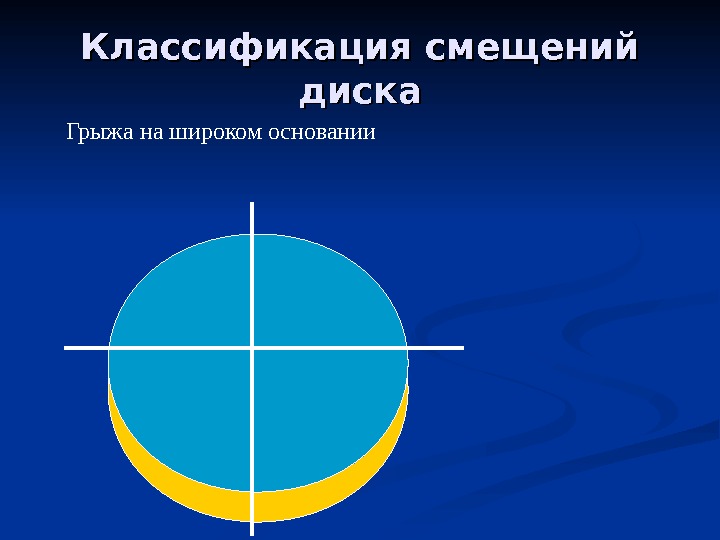 Классификация смещений диска

Грыжа на широком основании